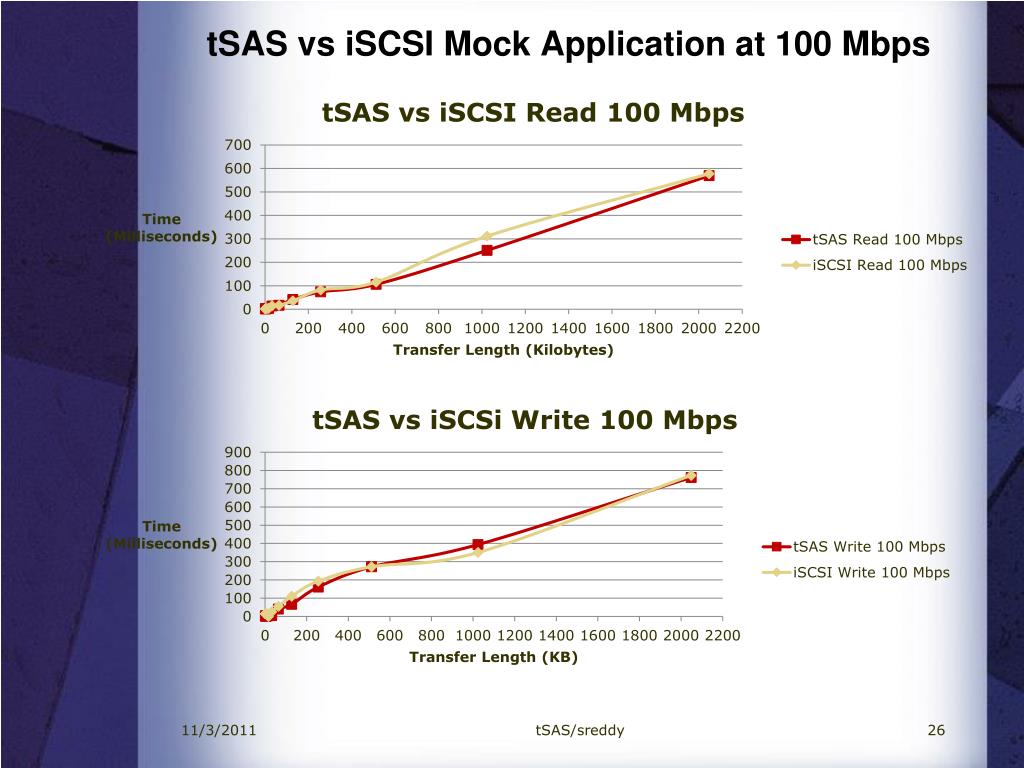 tSAS vs iSCSI Mock Application at 100 Mbps

tSAS vs iSCSI Read 100 Mbps

700
600
500
400
300
200
100
0

Time (Milliseconds)

0 200 400 600 800 1000 1200 1400 1600 1800 2000 2200

Transfer Length (Kilobytes)

tSAS Read 100 Mbps
iSCSI Read 100 Mbps

tSAS vs iSCSi Write 100 Mbps

900
800
700
600
500
400
300
200
100
0

Time (Milliseconds)

0 200 400 600 800 1000 1200 1400 1600 1800 2000 2200

Transfer Length (KB)

tSAS Write 100 Mbps
iSCSI Write 100 Mbps

11/3/2011 tSAS/sreddy 26